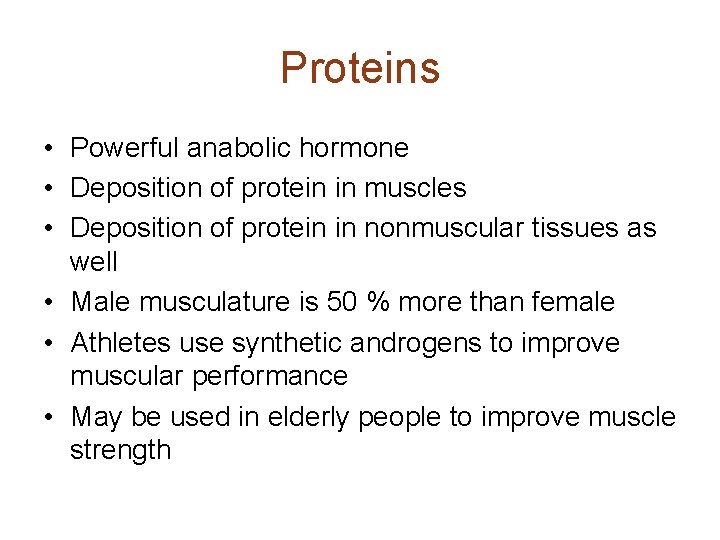 Proteins

• Powerful anabolic hormone
• Deposition of protein in muscles
• Deposition of protein in nonmuscular tissues as well
• Male musculature is 50 % more than female
• Athletes use synthetic androgens to improve muscular performance
• May be used in elderly people to improve muscle strength